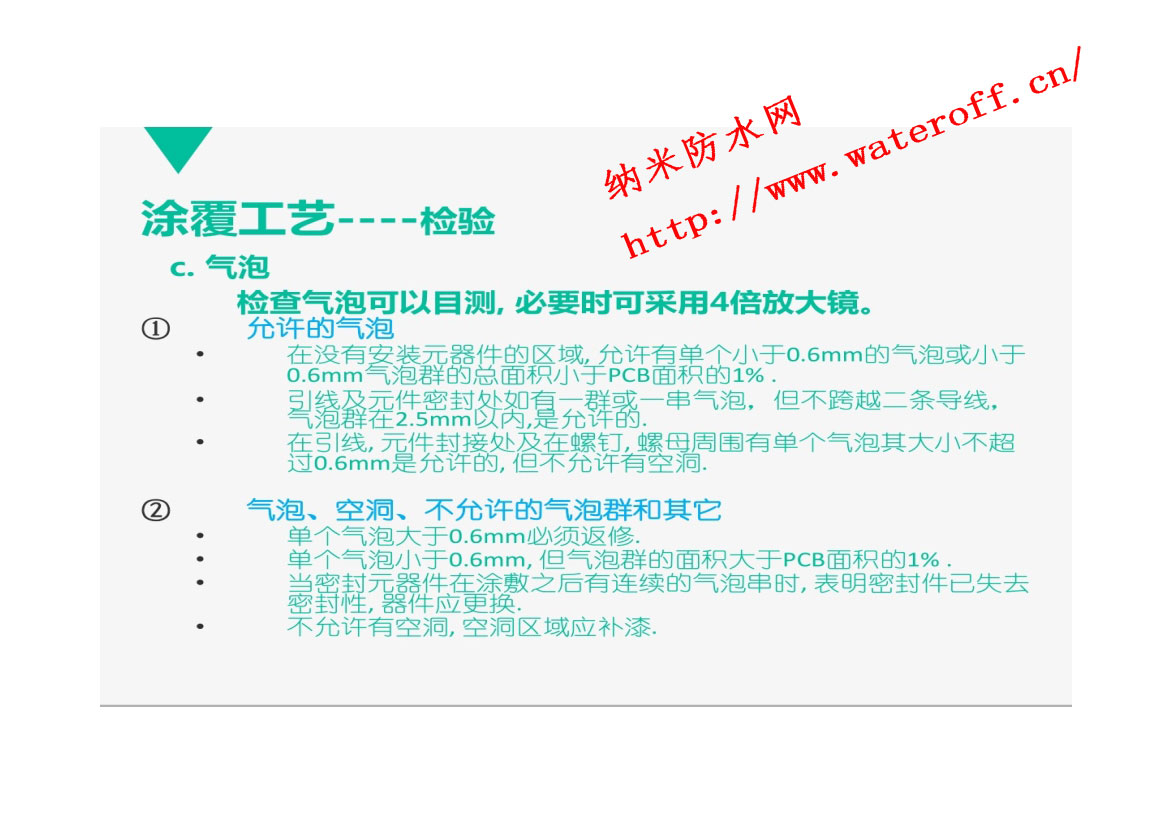 纳米防水网
http://www.wateroff.cn/

涂覆工艺----检验

c. 气泡

检查气泡可以目测, 必要时可采用4倍放大镜。

① 允许的气泡

• 在没有安装元器件的区域, 允许有单个小于0.6mm的气泡或小于0.6mm气泡群的总面积小于PCB面积的1% .

• 引线及元件密封处如有一群或一串气泡, 但不跨越二条导线, 气泡群在2.5mm以内,是允许的.

• 在引线, 元件封接处及在螺钉, 螺母周围有单个气泡其大小不超过0.6mm是允许的, 但不允许有空洞.

② 气泡、空洞、不允许的气泡群和其它

• 单个气泡大于0.6mm必须返修.

• 单个气泡小于0.6mm, 但气泡群的面积大于PCB面积的1% .

• 当密封元器件在涂敷之后有连续的气泡串时, 表明密封件已失去密封性, 器件应更换.

• 不允许有空洞, 空洞区域应补漆.